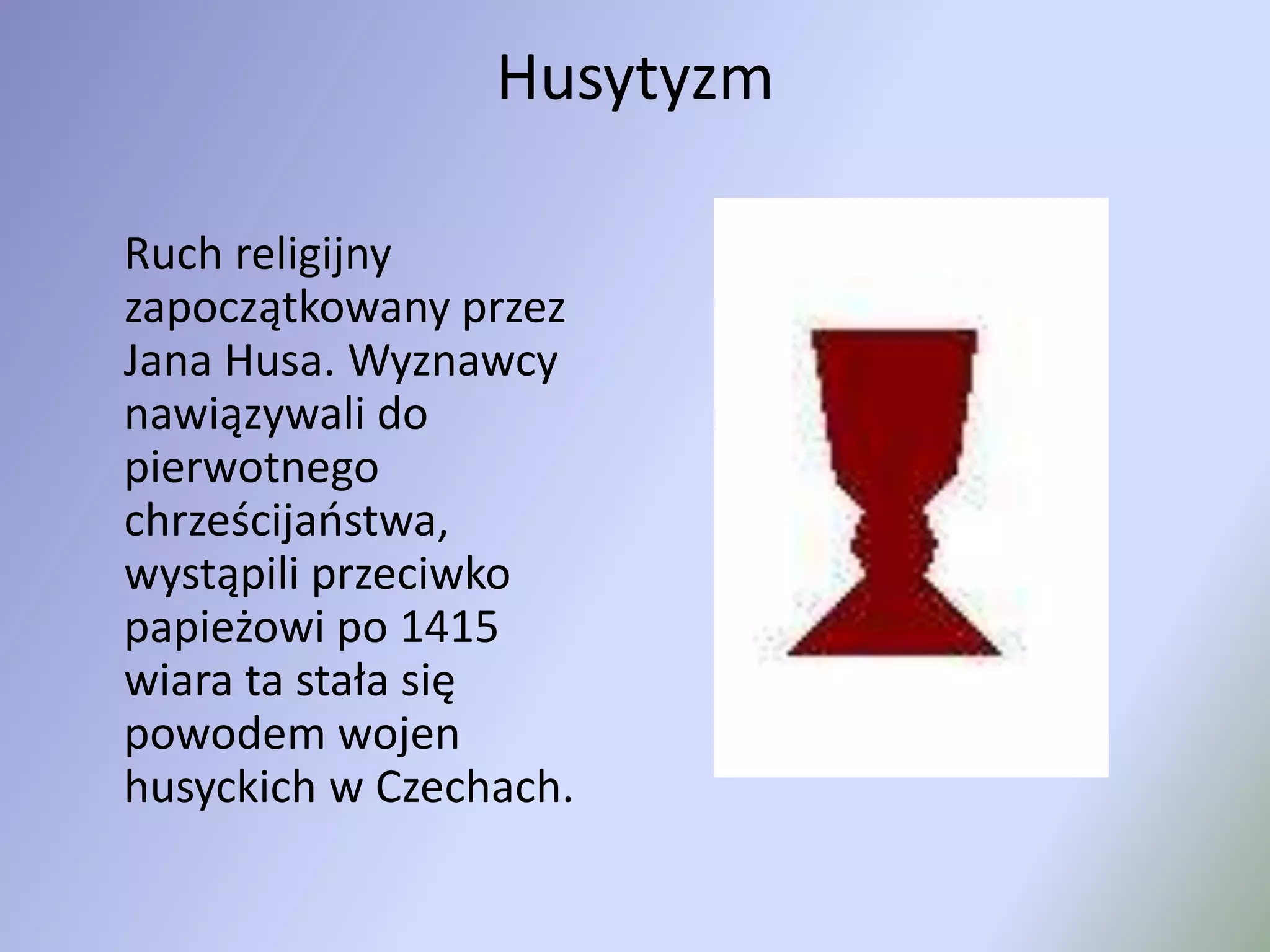 Husytyzm

Ruch religijny zapoczątkowany przez Jana Husa. Wyznawcy nawiązywali do pierwotnego chrześcijaństwa, wystąpili przeciwko papieżowi po 1415 wiara ta stała się powodem wojen husyckich w Czechach.